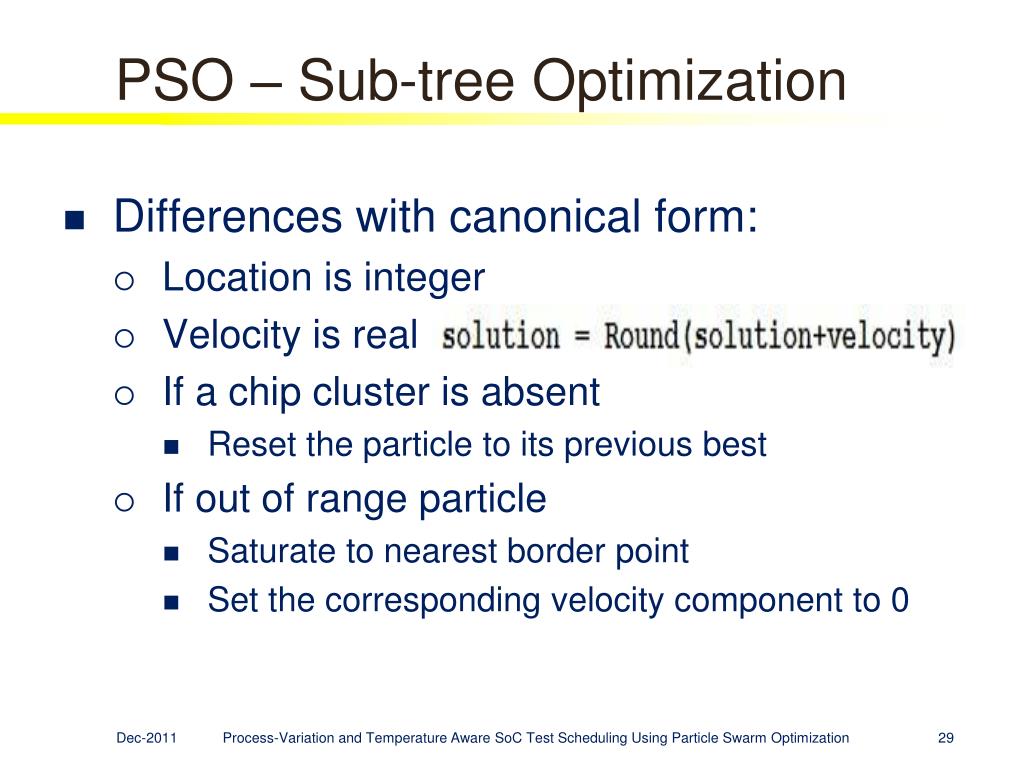 PSO – Sub-tree Optimization

Differences with canonical form:

Location is integer

Velocity is real solution = Round(solution+velocity)

If a chip cluster is absent

Reset the particle to its previous best

If out of range particle

Saturate to nearest border point

Set the corresponding velocity component to 0

Dec-2011 Process-Variation and Temperature Aware SoC Test Scheduling Using Particle Swarm Optimization 29